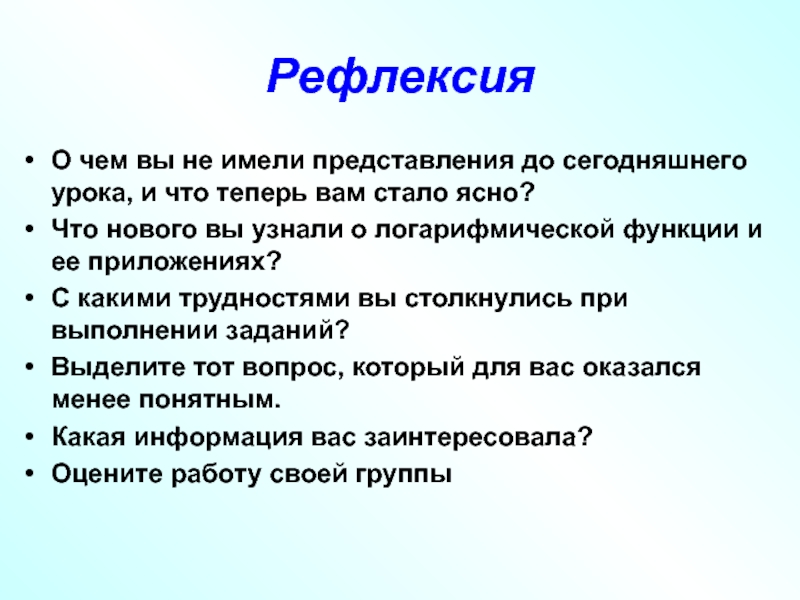 Рефлексия

• О чем вы не имели представления до сегодняшнего урока, и что теперь вам стало ясно?
• Что нового вы узнали о логарифмической функции и ее приложениях?
• С какими трудностями вы столкнулись при выполнении заданий?
• Выделите тот вопрос, который для вас оказался менее понятным.
• Какая информация вас заинтересовала?
• Оцените работу своей группы